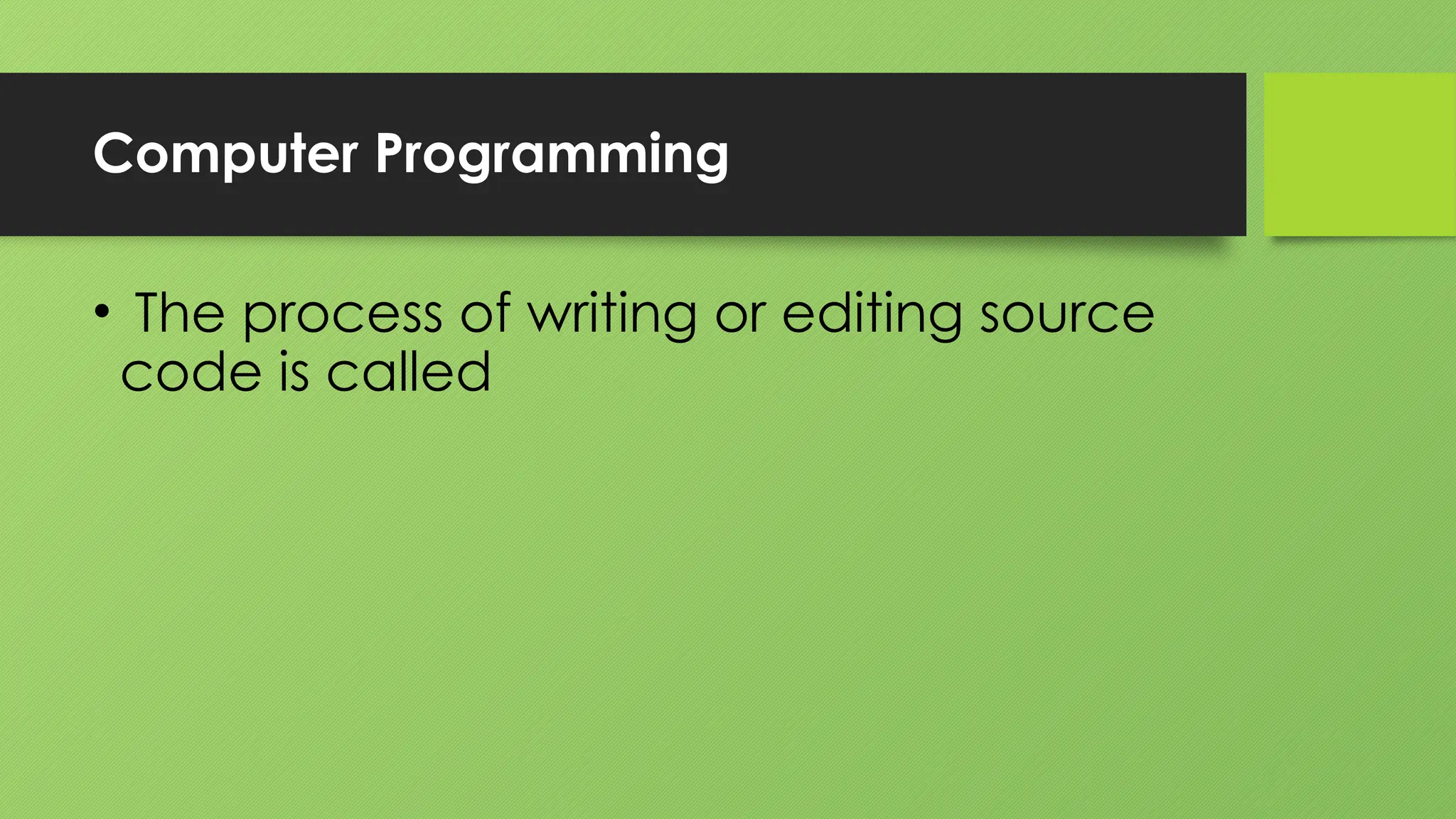 Computer Programming

• The process of writing or editing source code is called